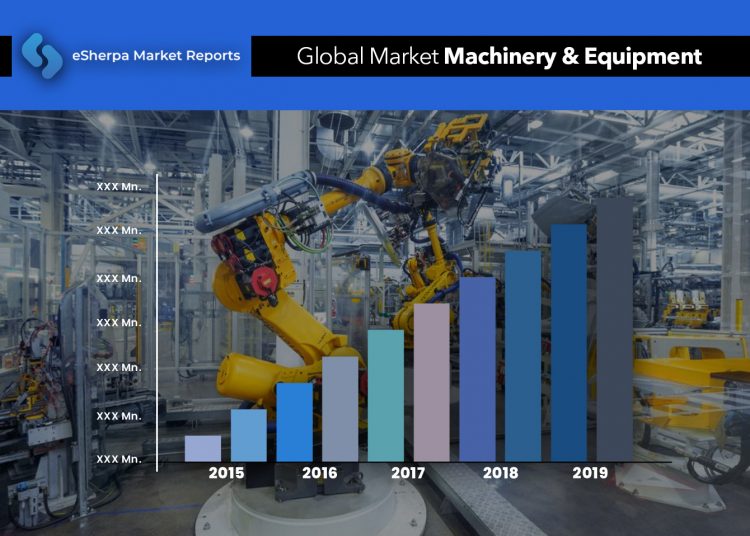 eSherpa Market Reports

Global Market Machinery & Equipment

XXX Mn.
XXX Mn.
XXX Mn.
XXX Mn.
XXX Mn.
XXX Mn.
XXX Mn.

2015
2016
2017
2018
2019